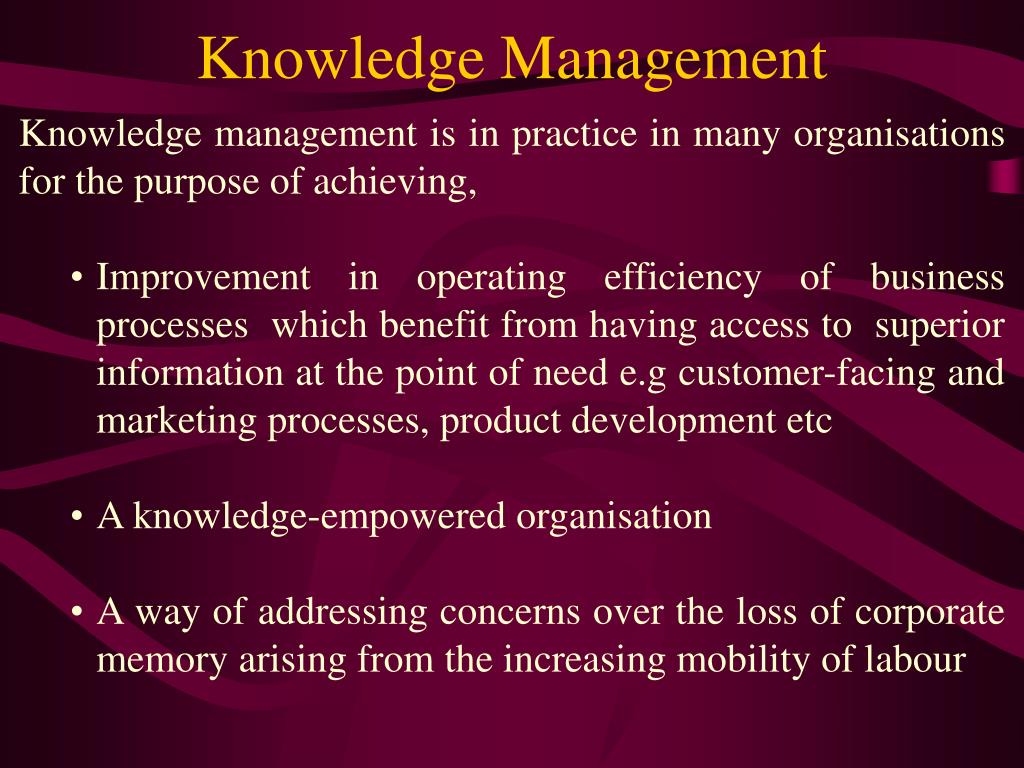 Knowledge Management

Knowledge management is in practice in many organisations for the purpose of achieving,

• Improvement in operating efficiency of business processes which benefit from having access to superior information at the point of need e.g customer-facing and marketing processes, product development etc

• A knowledge-empowered organisation

• A way of addressing concerns over the loss of corporate memory arising from the increasing mobility of labour